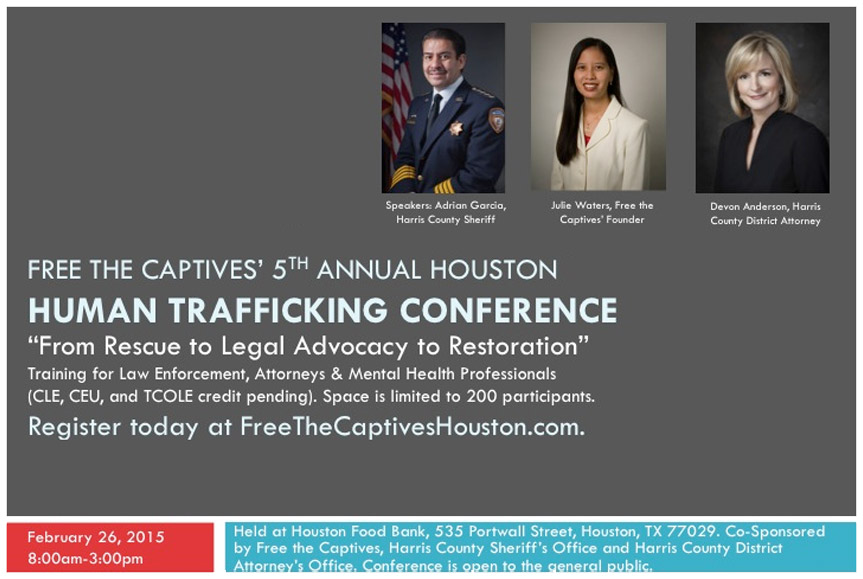 Speakers: Adrian Garcia, Harris County Sheriff

Julie Waters, Free the Captives' Founder

Devon Anderson, Harris County District Attorney

FREE THE CAPTIVES' 5$^{TH}$ ANNUAL HOUSTON

HUMAN TRAFFICKING CONFERENCE

"From Rescue to Legal Advocacy to Restoration"

Training for Law Enforcement, Attorneys & Mental Health Professionals (CLE, CEU, and TCOLE credit pending). Space is limited to 200 participants.

Register today at FreeTheCaptivesHouston.com.

February 26, 2015
8:00am-3:00pm

Held at Houston Food Bank, 535 Portwall Street, Houston, TX 77029. Co-Sponsored by Free the Captives, Harris County Sheriff's Office and Harris County District Attorney's Office. Conference is open to the general public.